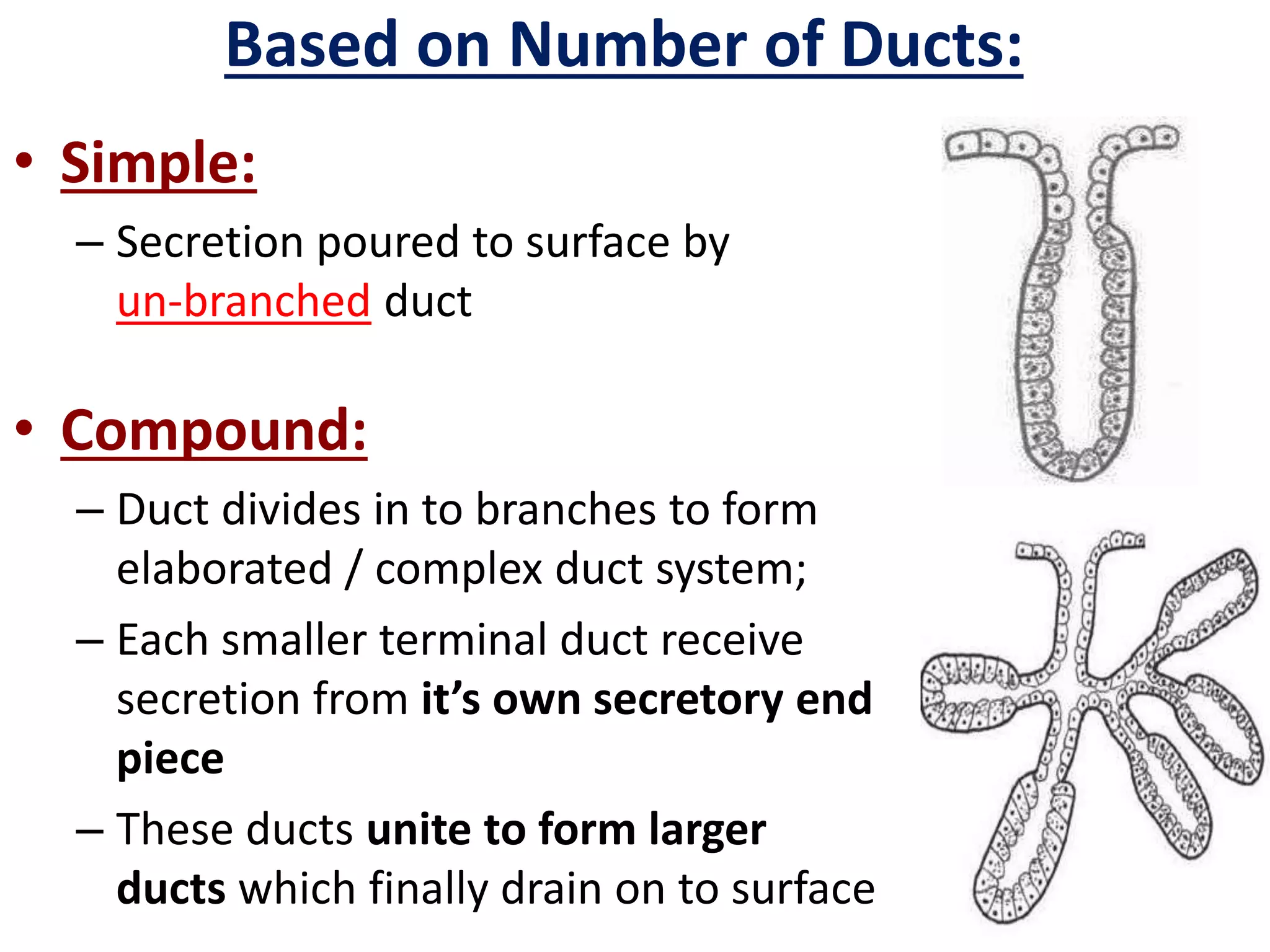 Based on Number of Ducts:

• Simple:

– Secretion poured to surface by un-branched duct

• Compound:

– Duct divides in to branches to form elaborated / complex duct system;

– Each smaller terminal duct receive secretion from it's own secretory end piece

– These ducts unite to form larger ducts which finally drain on to surface